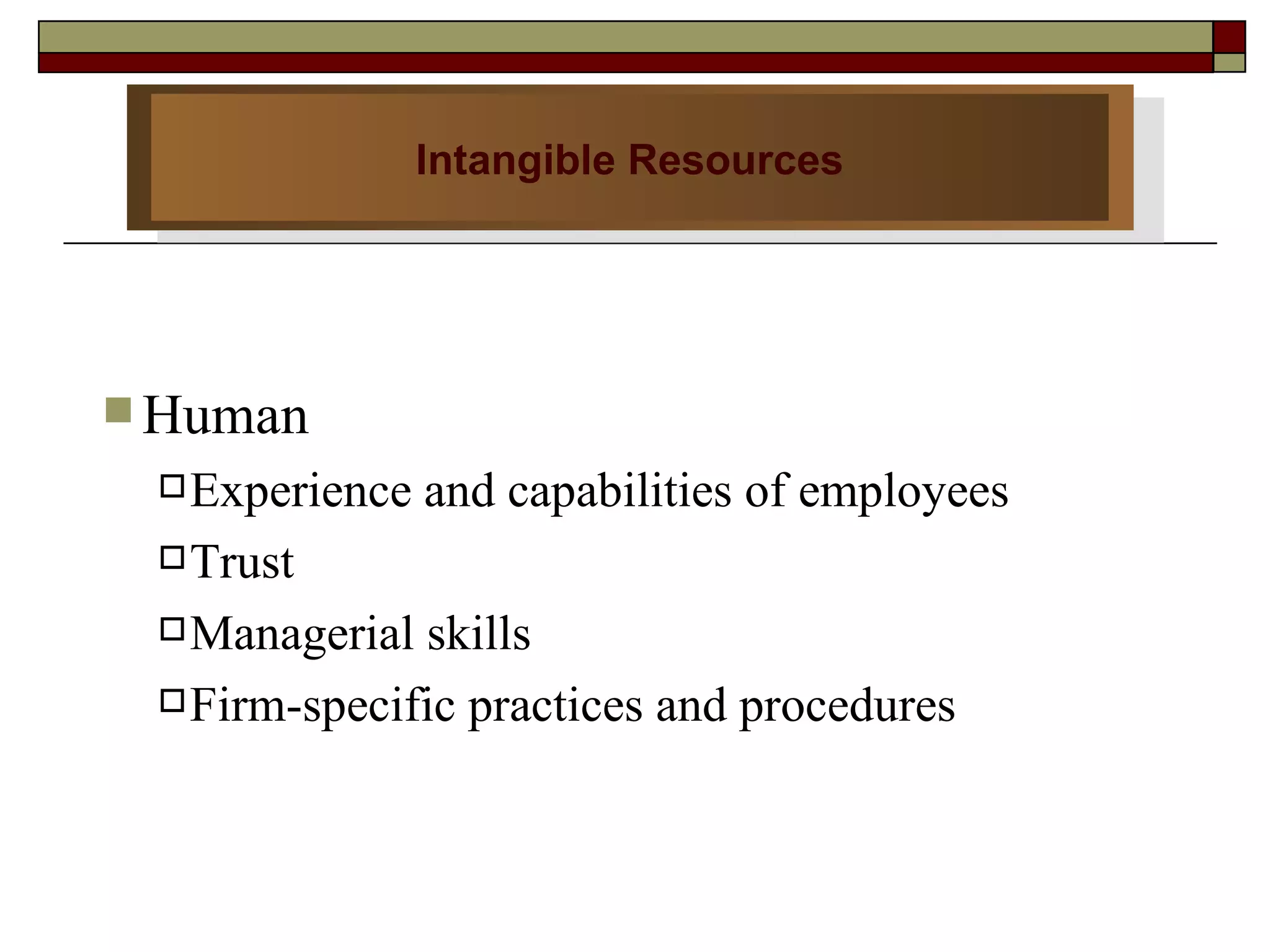 Intangible Resources

Human

Experience and capabilities of employees

Trust

Managerial skills

Firm-specific practices and procedures